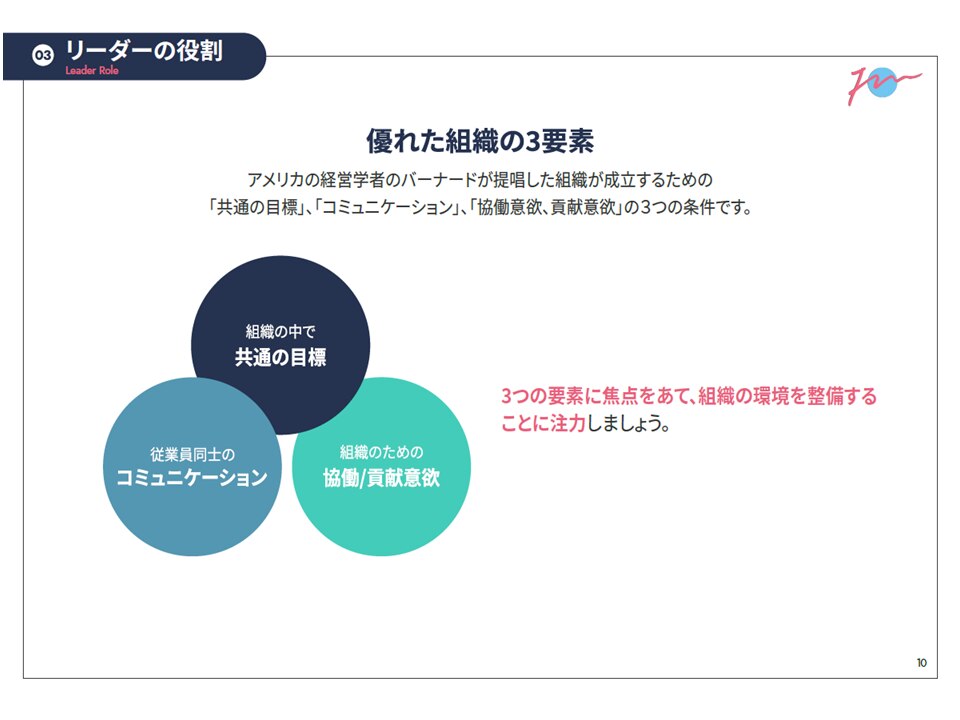 03 リーダーの役割
Leader Role

優れた組織の3要素

アメリカの経営学者のバーナードが提唱した組織が成立するための「共通の目標」、「コミュニケーション」、「協働意欲、貢献意欲」の3つの条件です。

組織の中で
共通の目標

従業員同士の
コミュニケーション

組織のための
協働/貢献意欲

3つの要素に焦点をあて、組織の環境を整備することに注力しましょう。

10